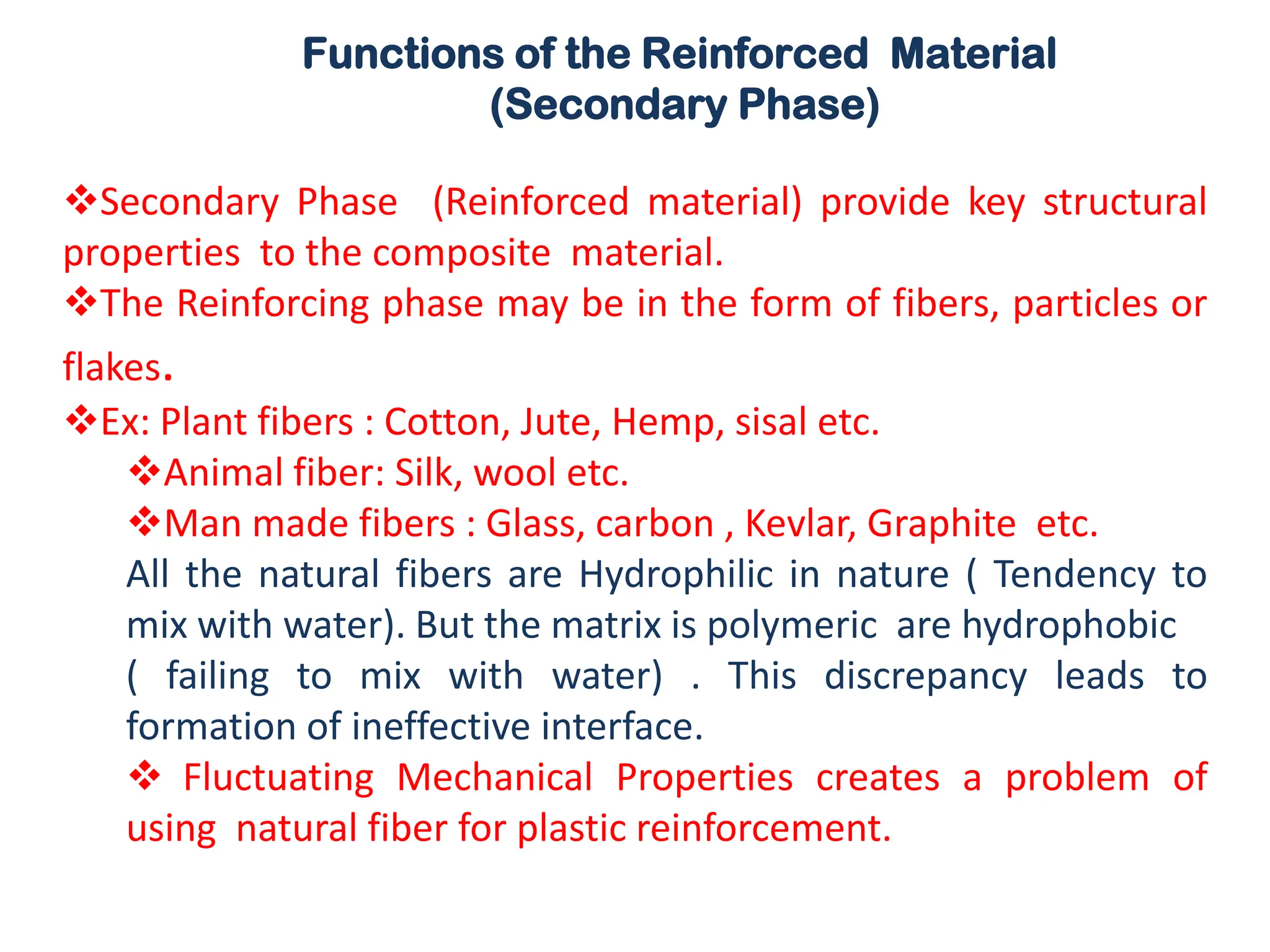 Functions of the Reinforced Material
(Secondary Phase)

❖Secondary Phase (Reinforced material) provide key structural properties to the composite material.
❖The Reinforcing phase may be in the form of fibers, particles or flakes.
❖Ex: Plant fibers : Cotton, Jute, Hemp, sisal etc.
❖Animal fiber: Silk, wool etc.
❖Man made fibers : Glass, carbon , Kevlar, Graphite etc.
All the natural fibers are Hydrophilic in nature ( Tendency to mix with water). But the matrix is polymeric are hydrophobic ( failing to mix with water) . This discrepancy leads to formation of ineffective interface.
❖ Fluctuating Mechanical Properties creates a problem of using natural fiber for plastic reinforcement.